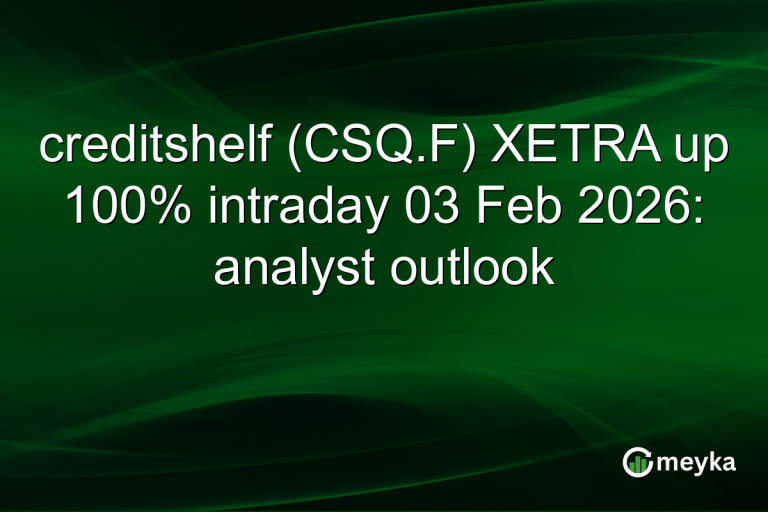 creditshelf (CSQ.F) XETRA up 100% intraday 03 Feb 2026: analyst outlook

meyka